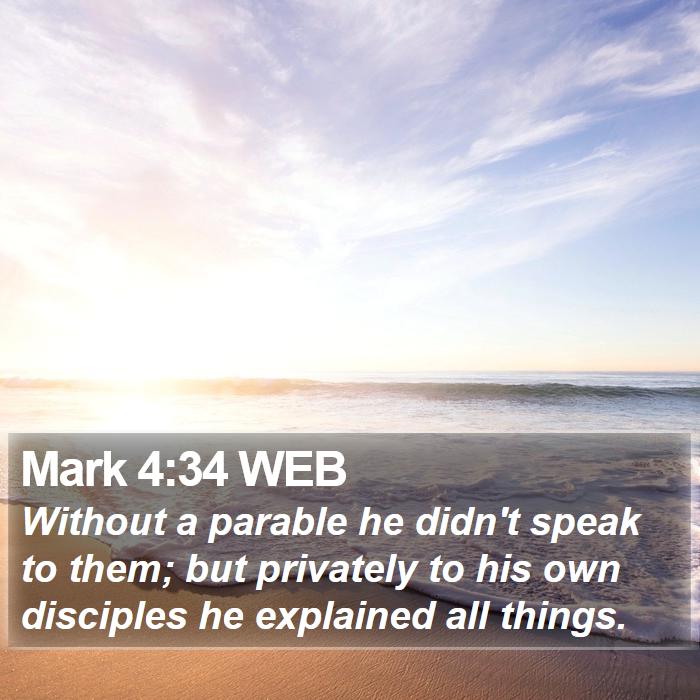 Mark 4:34 WEB

Without a parable he didn't speak to them; but privately to his own disciples he explained all things.